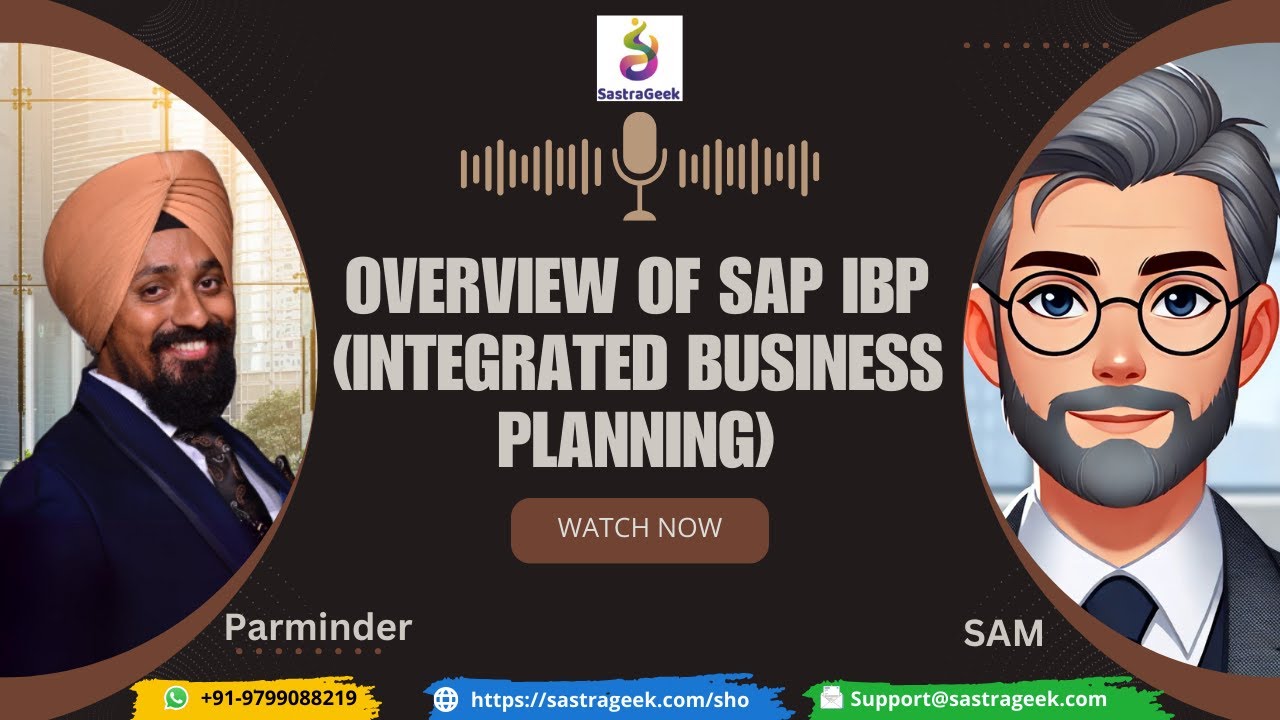 SastraGeek

OVERVIEW OF SAP IBP (INTEGRATED BUSINESS PLANNING)

WATCH NOW

Parminder

SAM

+91-9799088219

https://sastrageek.com/sho

Support@sastrageek.com